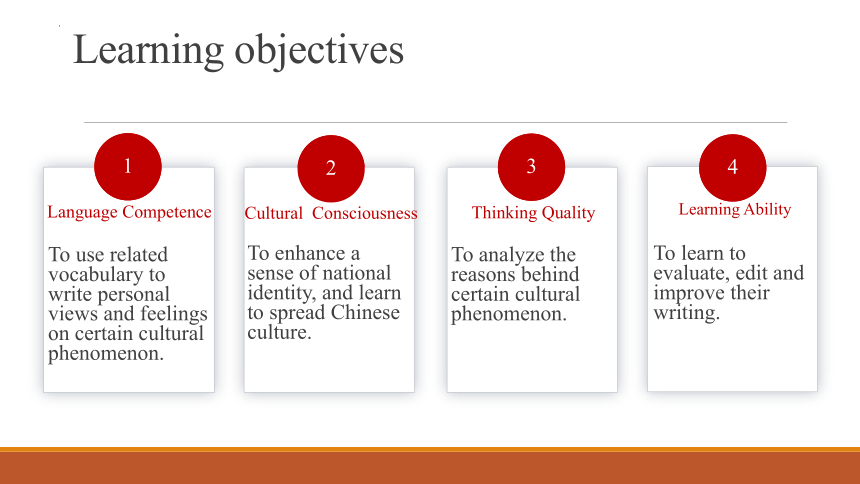 Learning objectives

1
Language Competence
To use related vocabulary to write personal views and feelings on certain cultural phenomenon.

2
Cultural Consciousness
To enhance a sense of national identity, and learn to spread Chinese culture.

3
Thinking Quality
To analyze the reasons behind certain cultural phenomenon.

4
Learning Ability
To learn to evaluate, edit and improve their writing.